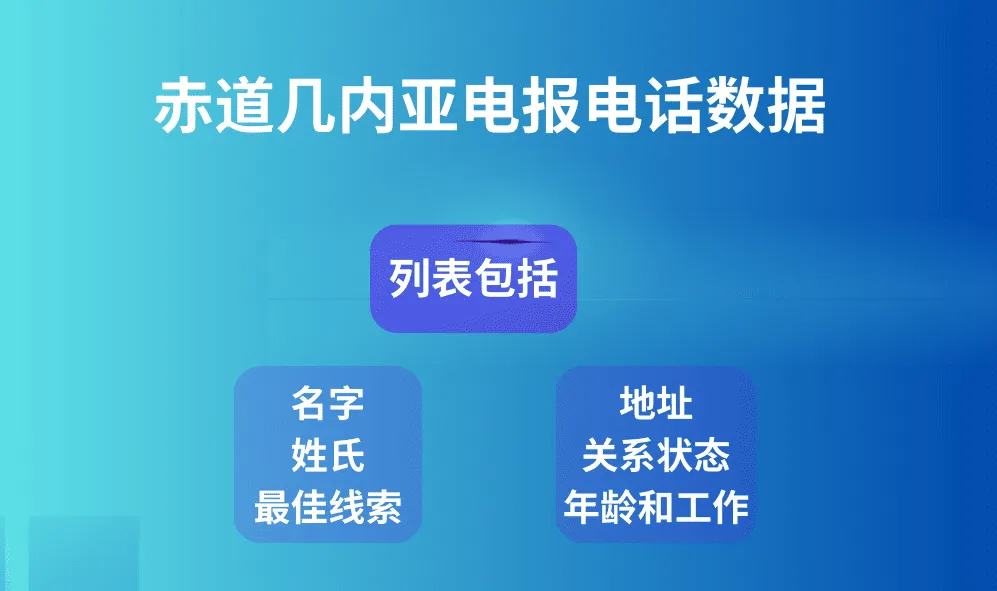 赤道几内亚电报电话数据

列表包括

名字
姓氏
最佳线索

地址
关系状态
年龄和工作